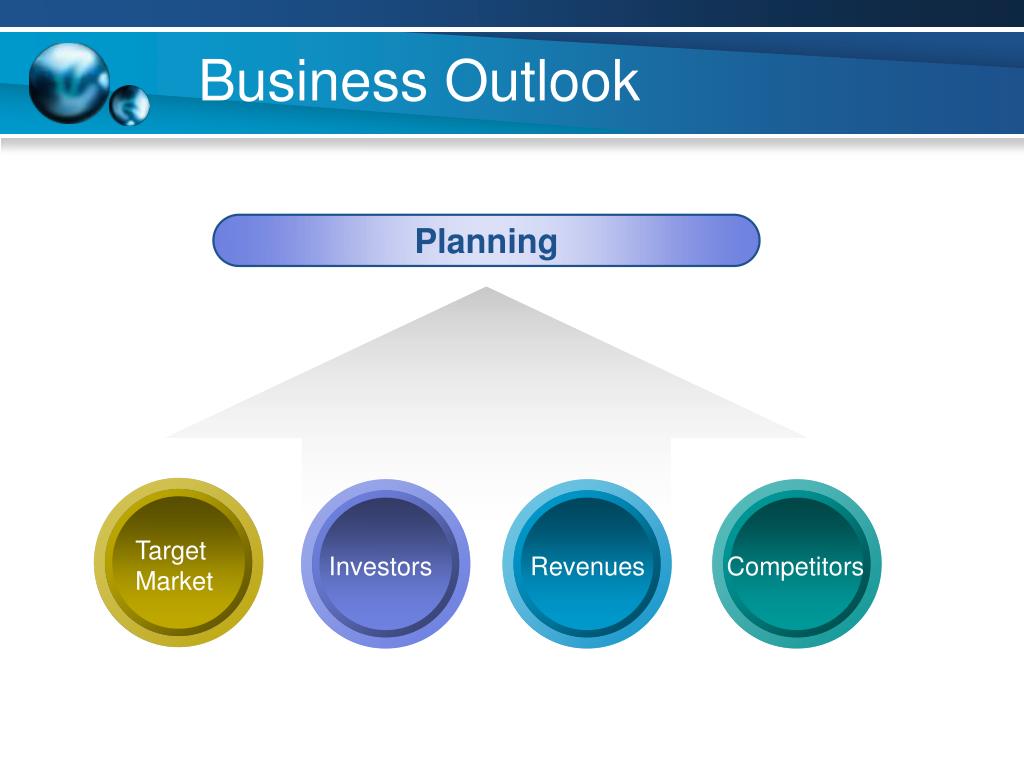 Business Outlook

Planning

Target Market

Investors

Revenues

Competitors